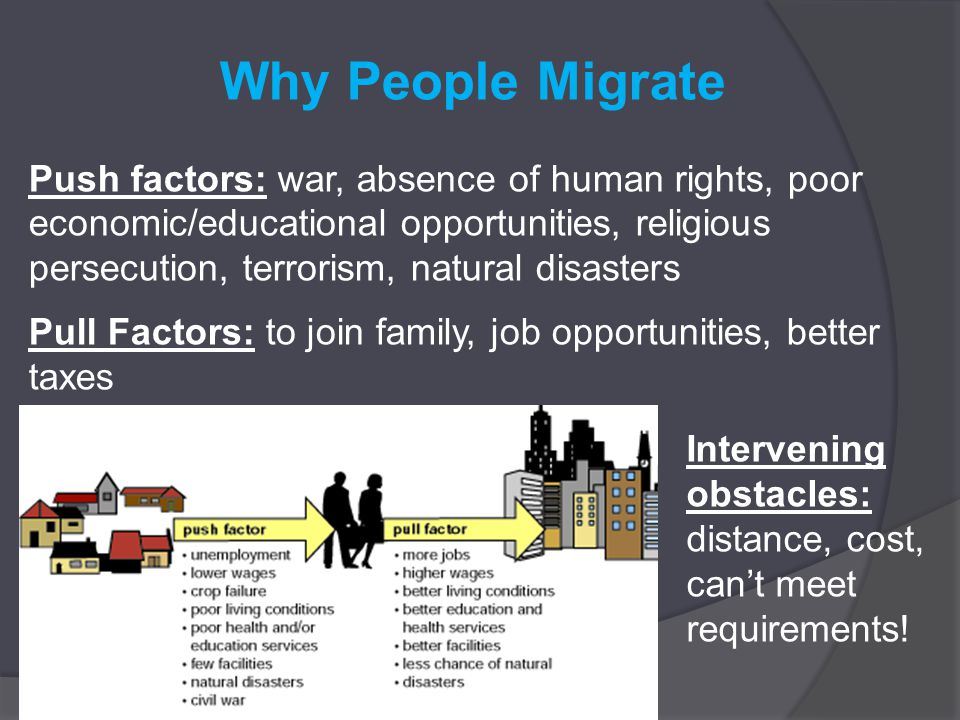 Why People Migrate

Push factors: war, absence of human rights, poor economic/educational opportunities, religious persecution, terrorism, natural disasters

Pull Factors: to join family, job opportunities, better taxes

push factor
• unemployment
• lower wages
• crop failure
• poor living conditions
• poor health and/or education services
• few facilities
• natural disasters
• civil war

pull factor
• more jobs
• higher wages
• better living conditions
• better education and health services
• better facilities
• less chance of natural
• disasters

Intervening obstacles: distance, cost, can't meet requirements!